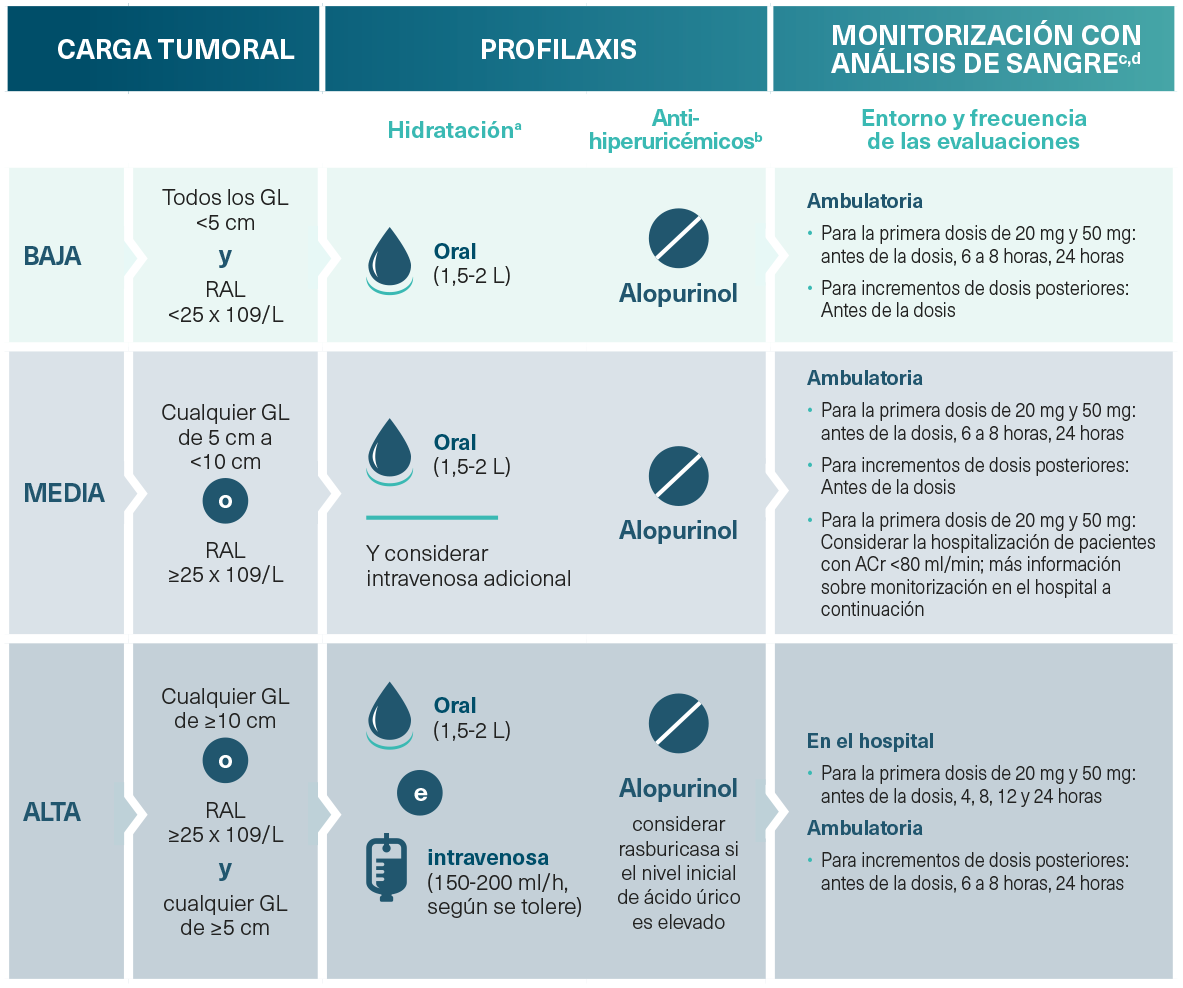 | CARGA TUMORAL | | PROFILAXIS | | MONITORIZACIÓN CON ANÁLISIS DE SANGRE$^{c,d}$ |
|---|---|---|---|---|
| | | Hidratación$^{a}$ | Anti-hiperuricémicos$^{b}$ | Entorno y frecuencia de las evaluaciones |
| BAJA | Todos los GL <5 cm y RAL <25 x 109/L | Oral (1,5-2 L) | Alopurinol | Ambulatoria • Para la primera dosis de 20 mg y 50 mg: antes de la dosis, 6 a 8 horas, 24 horas • Para incrementos de dosis posteriores: Antes de la dosis |
| MEDIA | Cualquier GL de 5 cm a <10 cm o RAL ≥25 x 109/L | Oral (1,5-2 L) Y considerar intravenosa adicional | Alopurinol | Ambulatoria • Para la primera dosis de 20 mg y 50 mg: antes de la dosis, 6 a 8 horas, 24 horas • Para incrementos de dosis posteriores: Antes de la dosis • Para la primera dosis de 20 mg y 50 mg: Considerar la hospitalización de pacientes con ACr <80 ml/min; más información sobre monitorización en el hospital a continuación |
| ALTA | Cualquier GL de ≥10 cm o RAL ≥25 x 109/L y cualquier GL de ≥5 cm | Oral (1,5-2 L) e intravenosa (150-200 ml/h, según se tolere) | Alopurinol considerar rasburicasa si el nivel inicial de ácido úrico es elevado | En el hospital • Para la primera dosis de 20 mg y 50 mg: antes de la dosis, 4, 8, 12 y 24 horas Ambulatoria • Para incrementos de dosis posteriores: antes de la dosis, 6 a 8 horas, 24 horas |